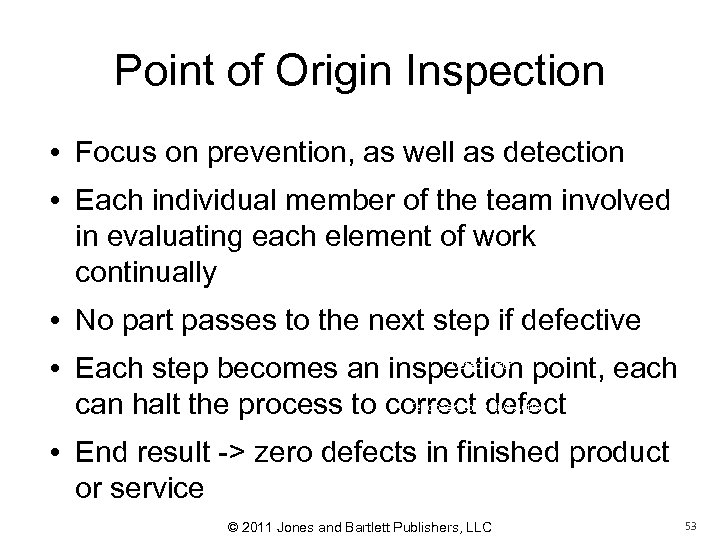 Point of Origin Inspection

• Focus on prevention, as well as detection

• Each individual member of the team involved in evaluating each element of work continually

• No part passes to the next step if defective

• Each step becomes an inspection point, each can halt the process to correct defect

• End result -> zero defects in finished product or service

© 2011 Jones and Bartlett Publishers, LLC

53